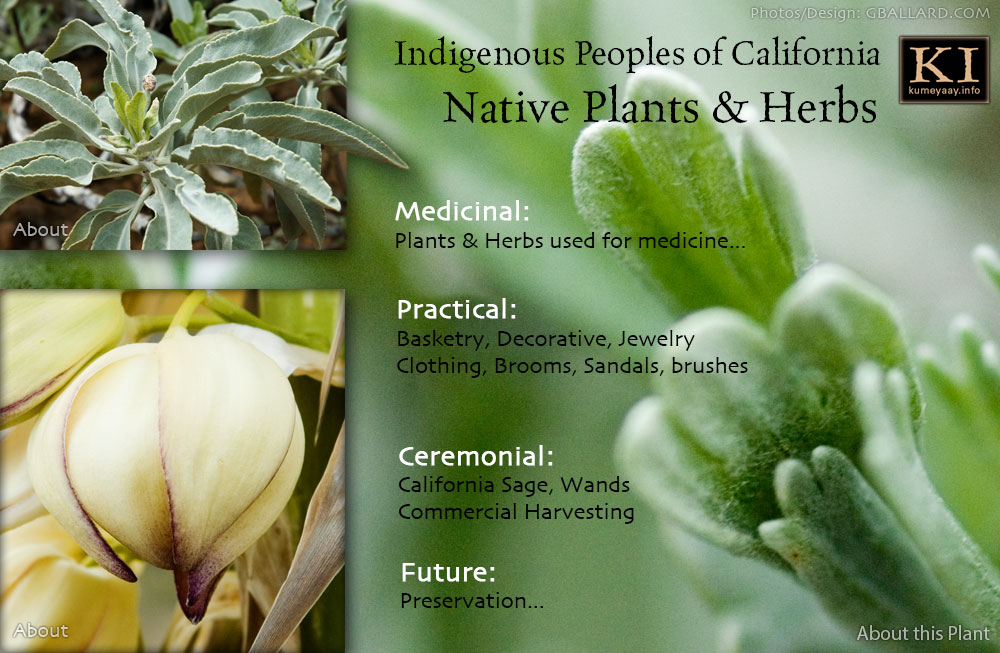 Photos/Design: GBALLARD.COM

Indigenous Peoples of California

Native Plants & Herbs

KI
kumeyaay.info

About

Medicinal:
Plants & Herbs used for medicine...

Practical:
Basketry, Decorative, Jewelry
Clothing, Brooms, Sandals, brushes

Ceremonial:
California Sage, Wands
Commercial Harvesting

Future:
Preservation...

About

About this Plant